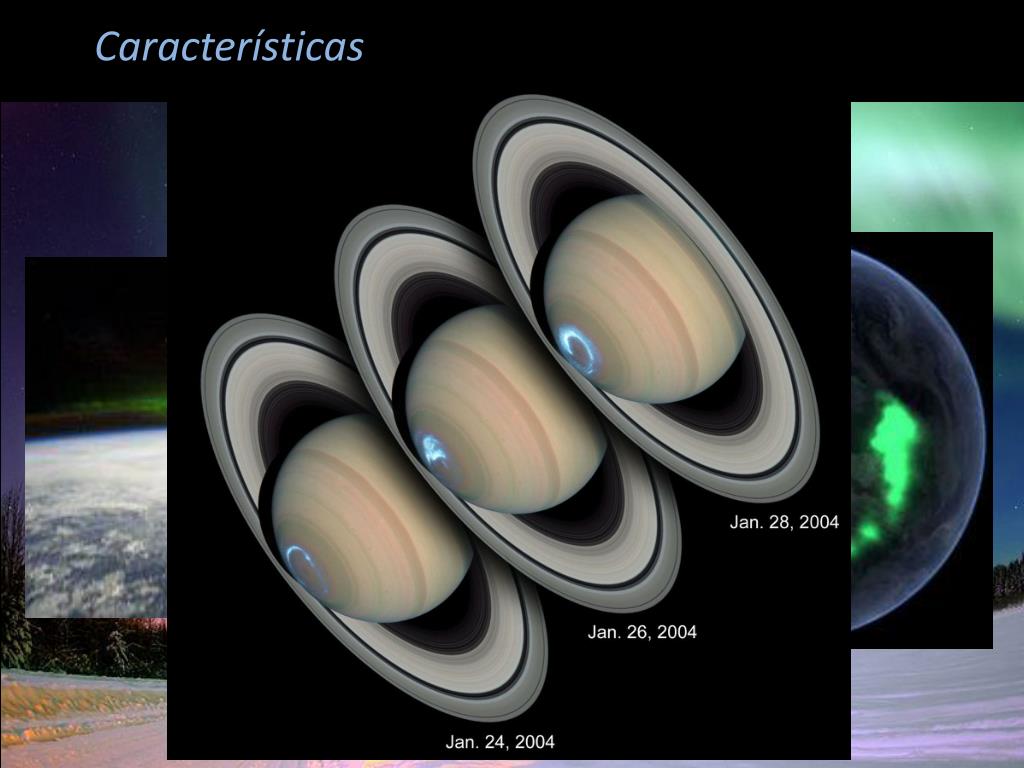 Características

Jan. 28, 2004

Jan. 26, 2004

Jan. 24, 2004